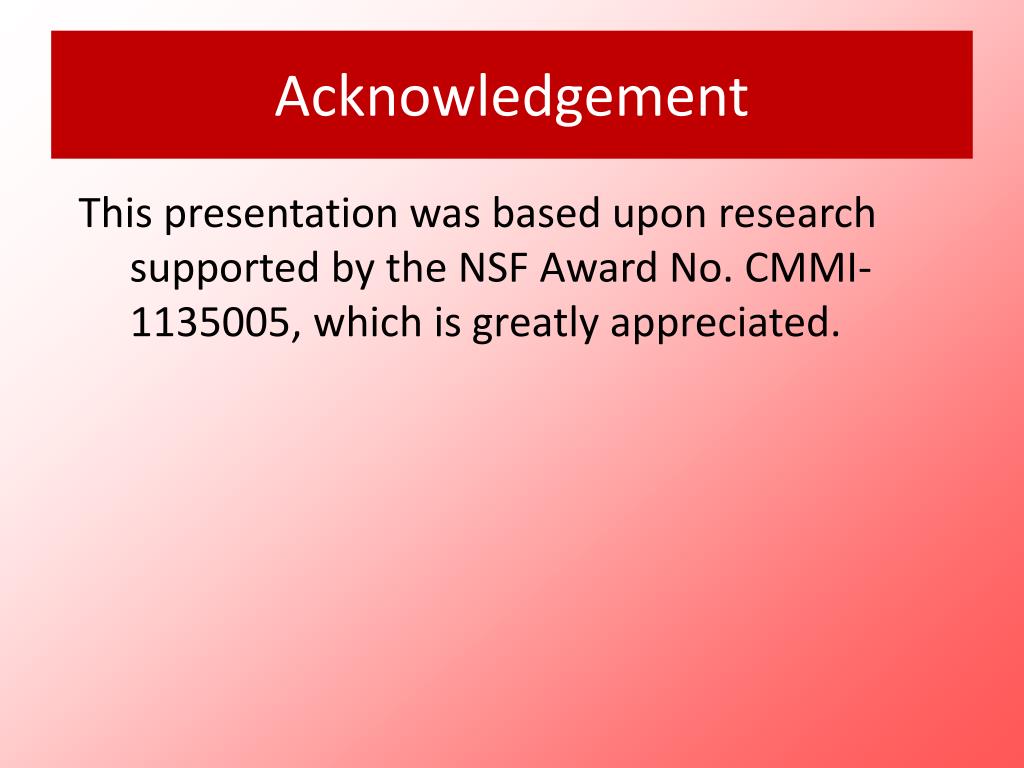 Acknowledgement

This presentation was based upon research supported by the NSF Award No. CMMI-1135005, which is greatly appreciated.